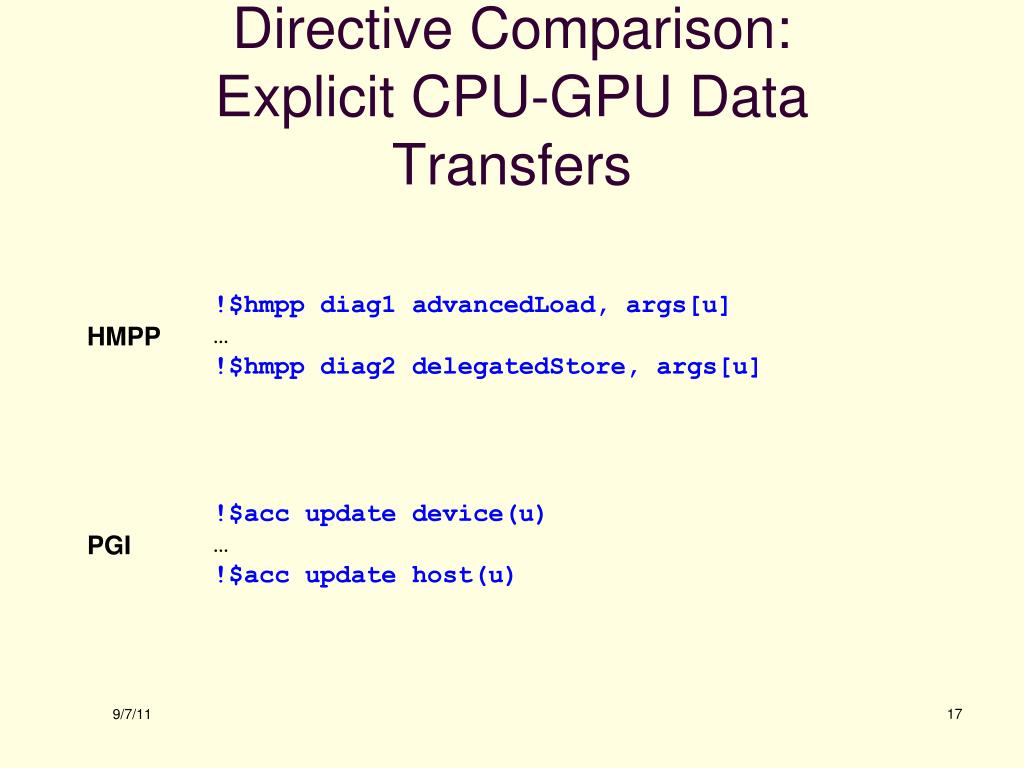 Directive Comparison: Explicit CPU-GPU Data Transfers

HMPP

!$hmpp diag1 advancedLoad, args[u]
…
!$hmpp diag2 delegatedStore, args[u]

PGI

!$acc update device(u)
…
!$acc update host(u)

9/7/11

17